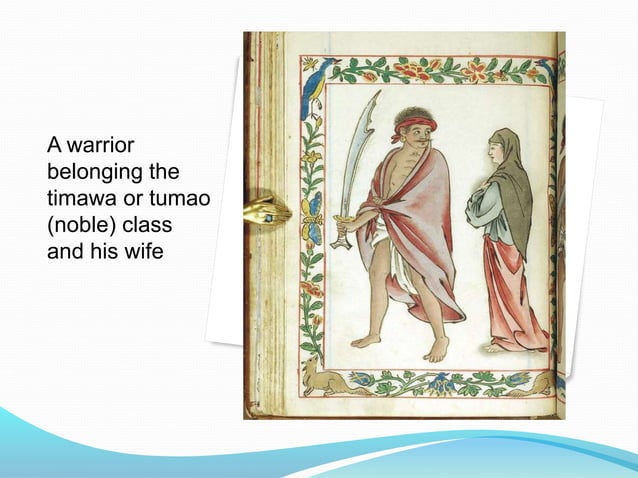 A warrior belonging the timawa or tumao (noble) class and his wife